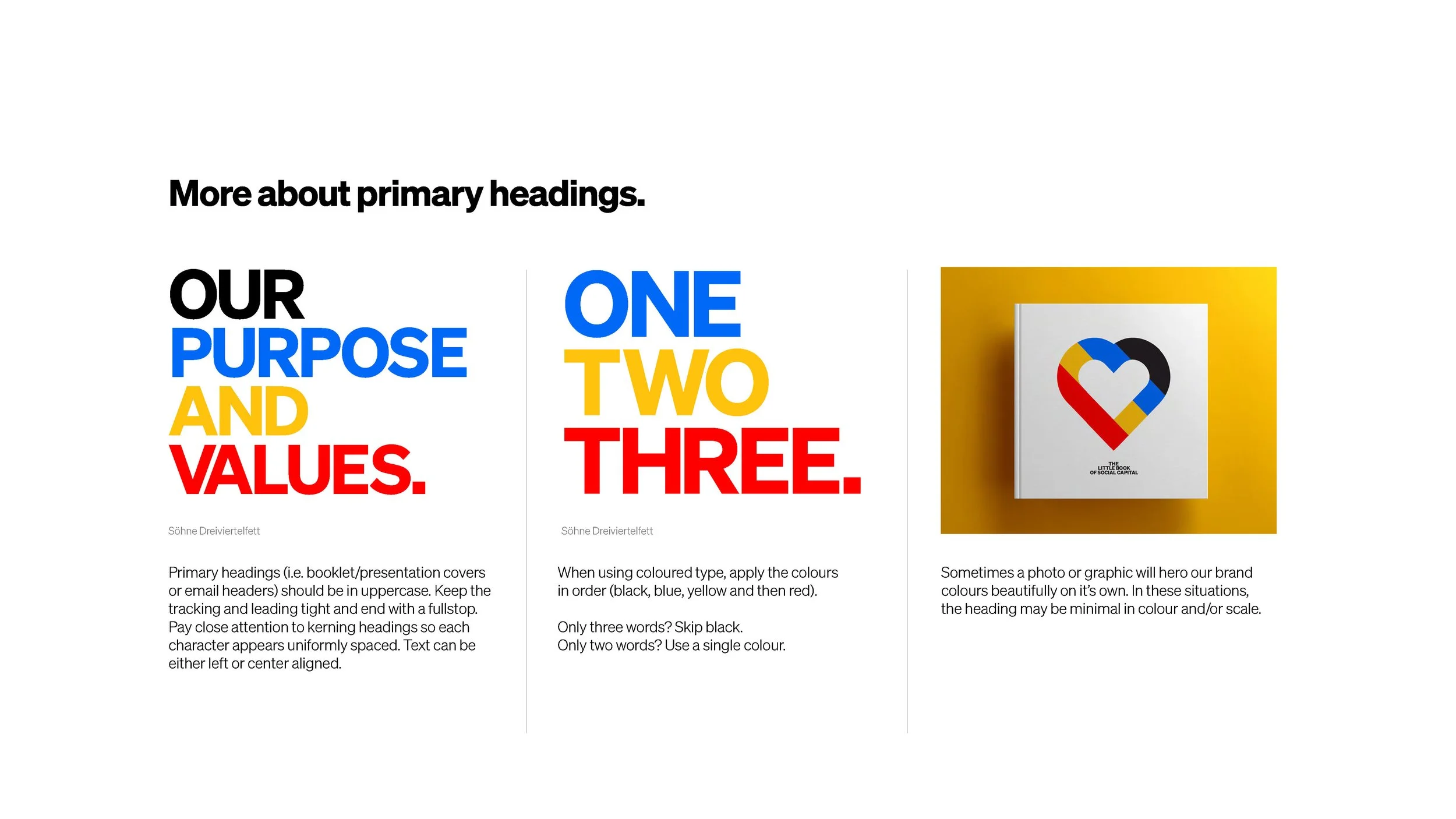 More about primary headings.

OUR
PURPOSE
AND
VALUES.

Söhne Dreiviertelfett

Primary headings (i.e. booklet/presentation covers or email headers) should be in uppercase. Keep the tracking and leading tight and end with a fullstop. Pay close attention to kerning headings so each character appears uniformly spaced. Text can be either left or center aligned.

ONE
TWO
THREE.

Söhne Dreiviertelfett

When using coloured type, apply the colours in order (black, blue, yellow and then red).

Only three words? Skip black.
Only two words? Use a single colour.

THE
LITTLE BOOK
OF SOCIAL CAPITAL

Sometimes a photo or graphic will hero our brand colours beautifully on it's own. In these situations, the heading may be minimal in colour and/or scale.